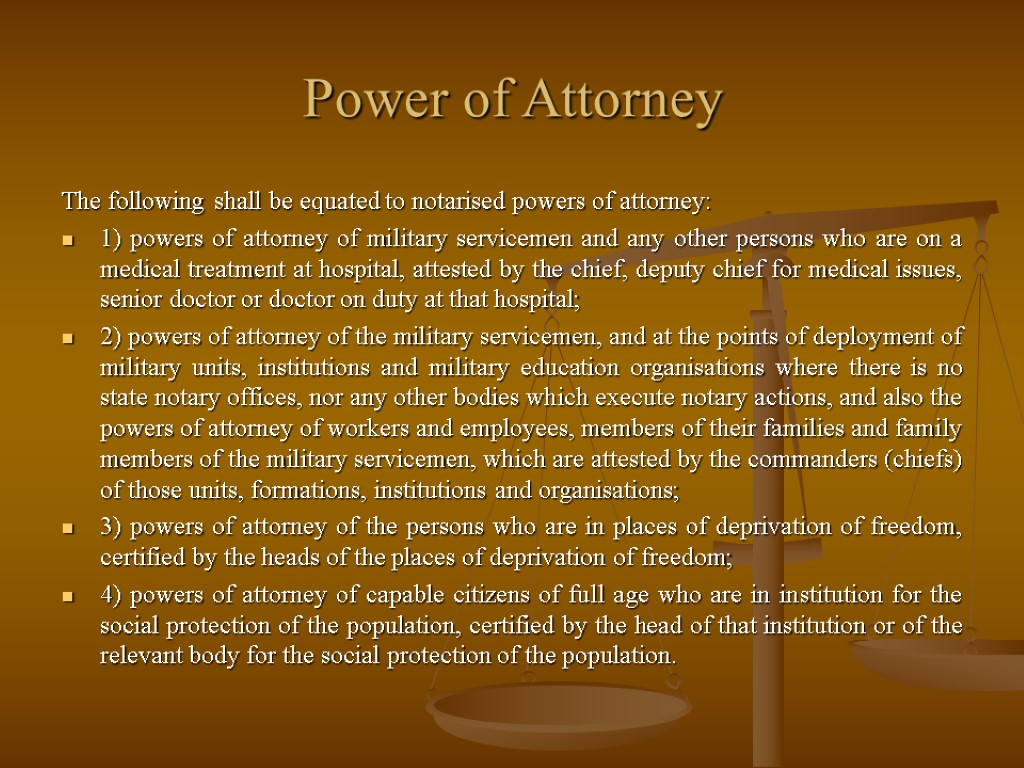 Power of Attorney

The following shall be equated to notarised powers of attorney:

1) powers of attorney of military servicemen and any other persons who are on a medical treatment at hospital, attested by the chief, deputy chief for medical issues, senior doctor or doctor on duty at that hospital;

2) powers of attorney of the military servicemen, and at the points of deployment of military units, institutions and military education organisations where there is no state notary offices, nor any other bodies which execute notary actions, and also the powers of attorney of workers and employees, members of their families and family members of the military servicemen, which are attested by the commanders (chiefs) of those units, formations, institutions and organisations;

3) powers of attorney of the persons who are in places of deprivation of freedom, certified by the heads of the places of deprivation of freedom;

4) powers of attorney of capable citizens of full age who are in institution for the social protection of the population, certified by the head of that institution or of the relevant body for the social protection of the population.